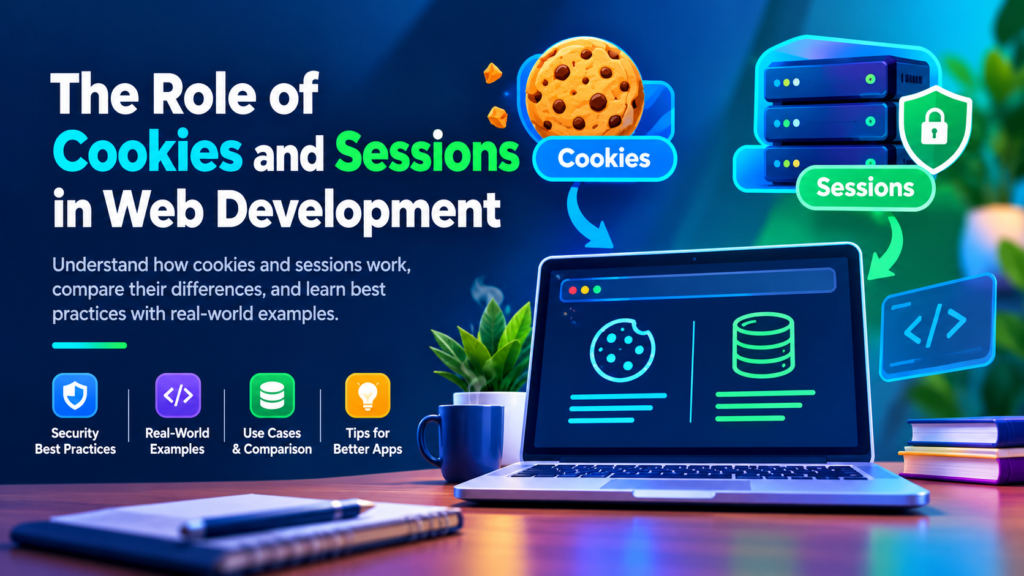 The Role of Cookies and Sessions in Web Development

Understand how cookies and sessions work, compare their differences, and learn best practices with real-world examples.

Security Best Practices

Real-World Examples

Use Cases & Comparison

Tips for Better Apps

Cookies

Sessions

</>